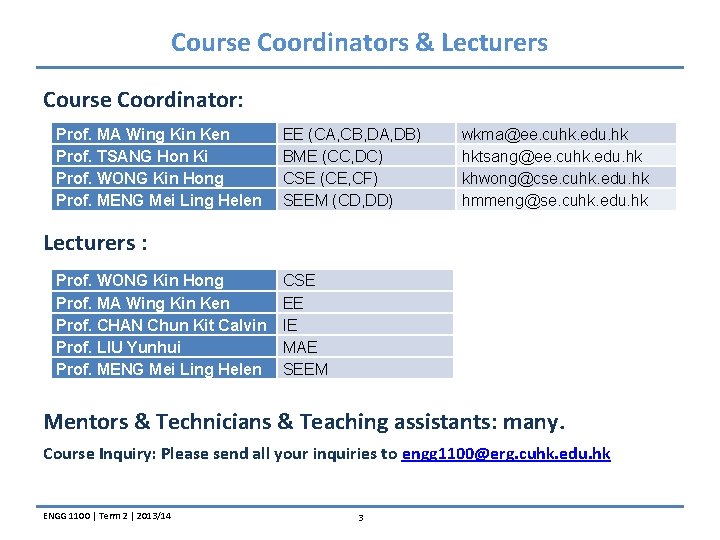 Course Coordinators & Lecturers

Course Coordinator:

| Prof. MA Wing Kin Ken | EE (CA,CB,DA,DB) | wkma@ee.cuhk.edu.hk |
|---|---|---|
| Prof. TSANG Hon Ki | BME (CC,DC) | hktsang@ee.cuhk.edu.hk |
| Prof. WONG Kin Hong | CSE (CE,CF) | khwong@cse.cuhk.edu.hk |
| Prof. MENG Mei Ling Helen | SEEM (CD,DD) | hmmeng@se.cuhk.edu.hk |

Lecturers :

| Prof. WONG Kin Hong | CSE |
|---|---|
| Prof. MA Wing Kin Ken | EE |
| Prof. CHAN Chun Kit Calvin | IE |
| Prof. LIU Yunhui | MAE |
| Prof. MENG Mei Ling Helen | SEEM |

Mentors & Technicians & Teaching assistants: many.

Course Inquiry: Please send all your inquiries to engg1100@erg.cuhk.edu.hk

ENGG 1100 | Term 2 | 2013/14

3